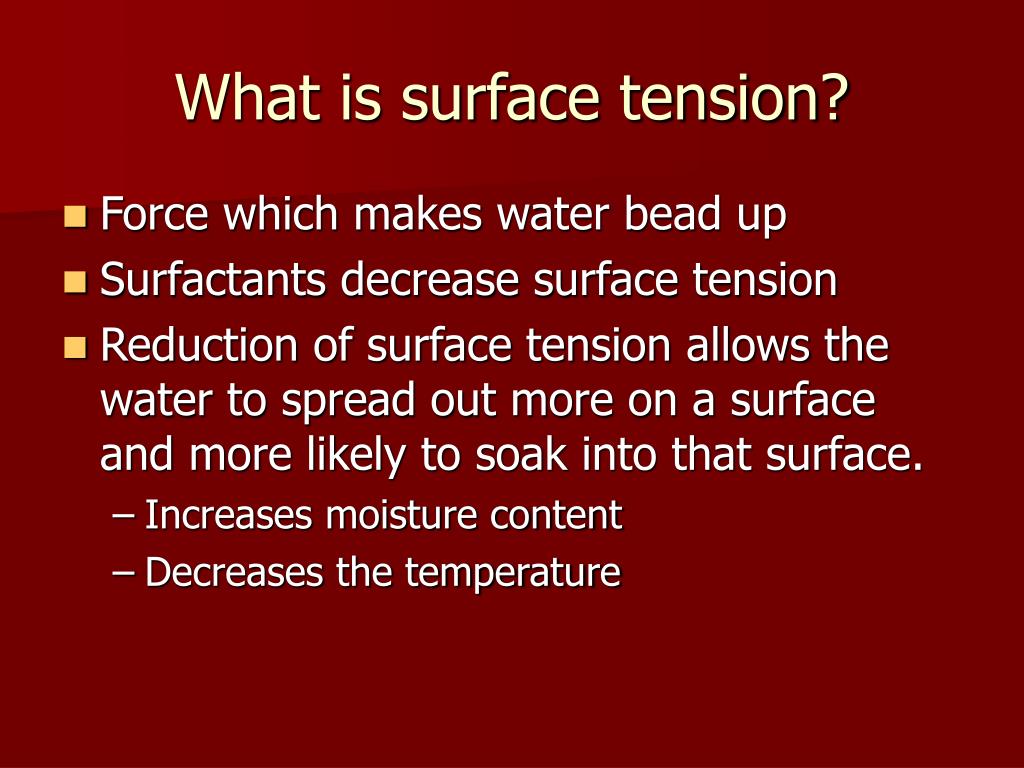 What is surface tension?

- Force which makes water bead up
- Surfactants decrease surface tension
- Reduction of surface tension allows the water to spread out more on a surface and more likely to soak into that surface.
  – Increases moisture content
  – Decreases the temperature